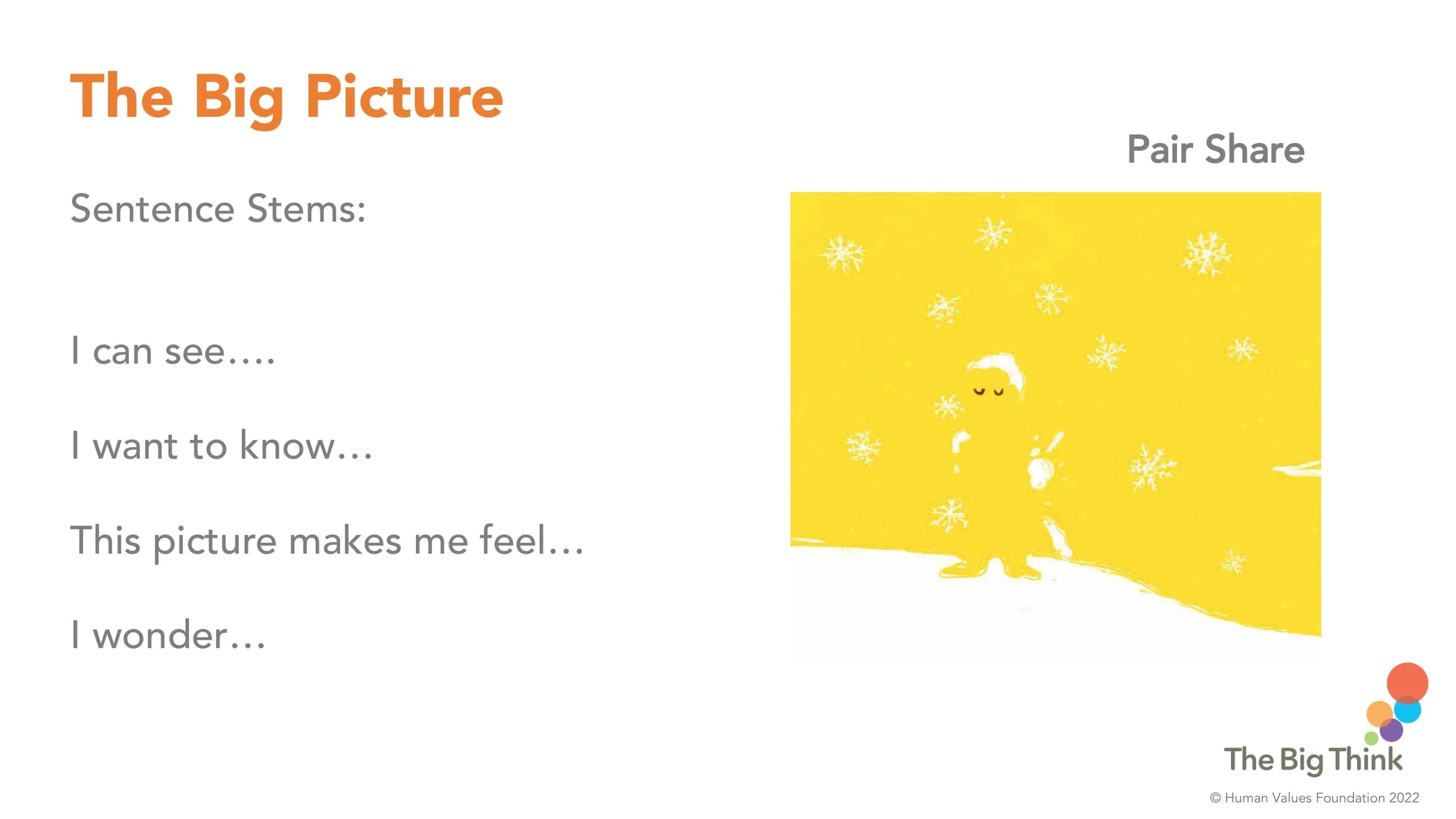 The Big Picture

Pair Share

Sentence Stems:

I can see….

I want to know…

This picture makes me feel…

I wonder…

The Big Think

© Human Values Foundation 2022